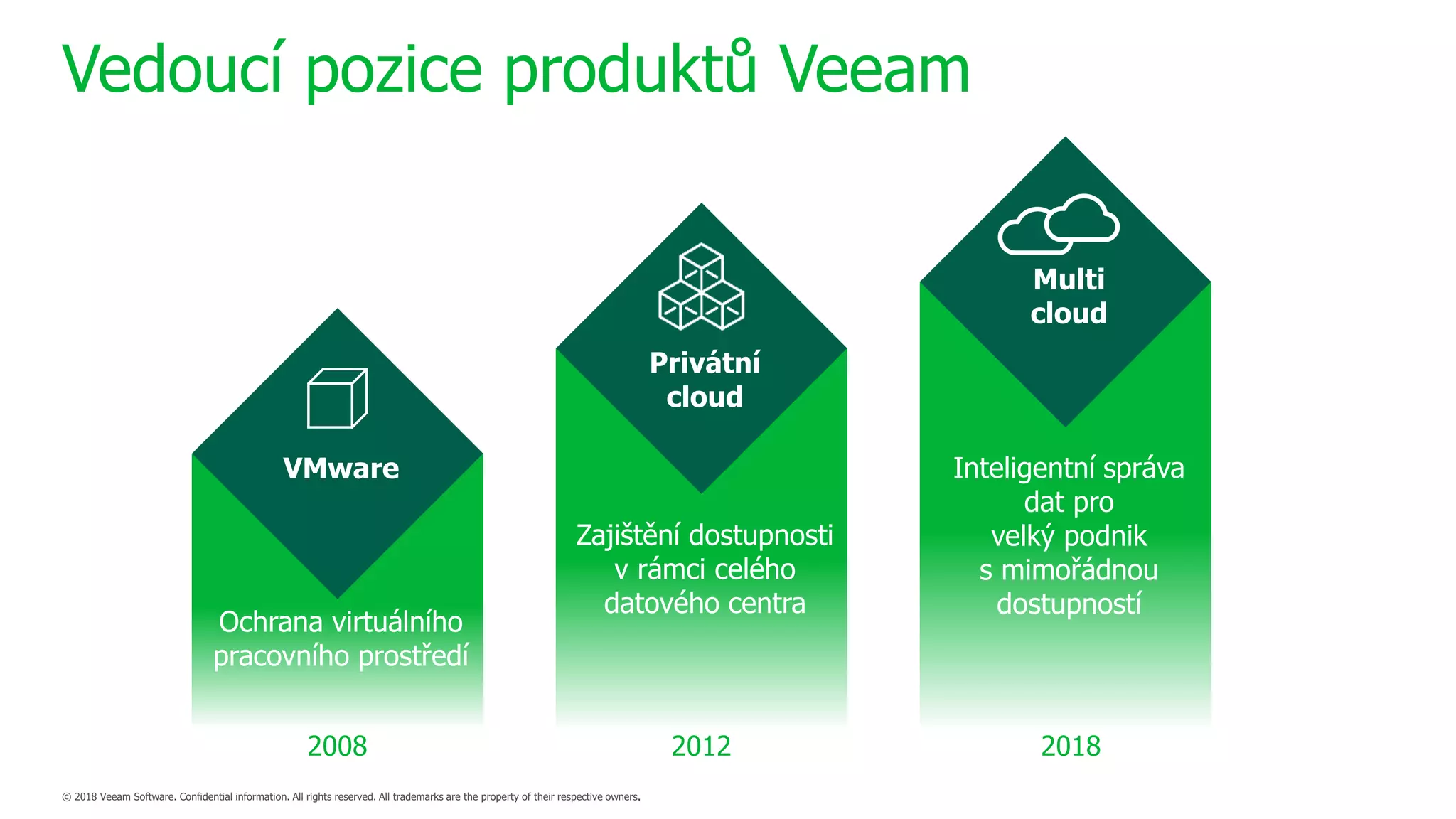 Vedoucí pozice produktů Veeam

VMware

Ochrana virtuálního pracovního prostředí

2008

Privátní cloud

Zajištění dostupnosti v rámci celého datového centra

2012

Multi cloud

Inteligentní správa dat pro velký podnik s mimořádnou dostupností

2018

© 2018 Veeam Software. Confidential information. All rights reserved. All trademarks are the property of their respective owners.